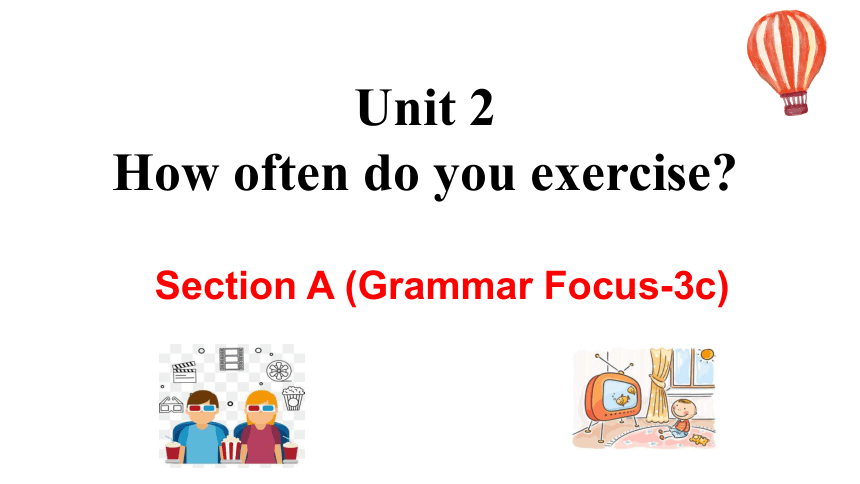 Unit 2
How often do you exercise?

Section A (Grammar Focus-3c)